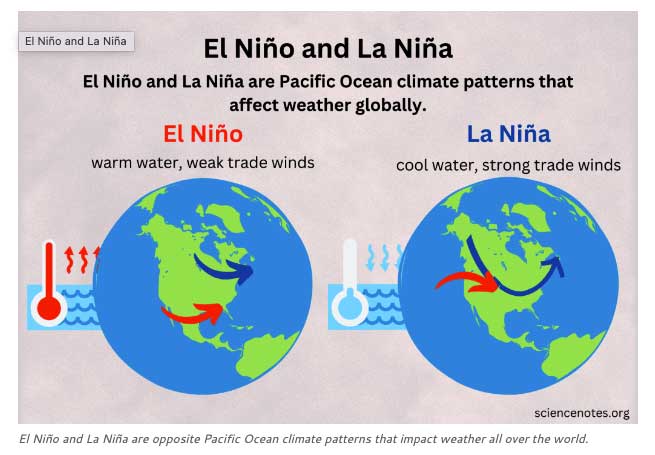 El Niño and La Niña

El Niño and La Niña

El Niño and La Niña are Pacific Ocean climate patterns that affect weather globally.

El Niño

warm water, weak trade winds

La Niña

cool water, strong trade winds

sciencenotes.org

El Niño and La Niña are opposite Pacific Ocean climate patterns that impact weather all over the world.